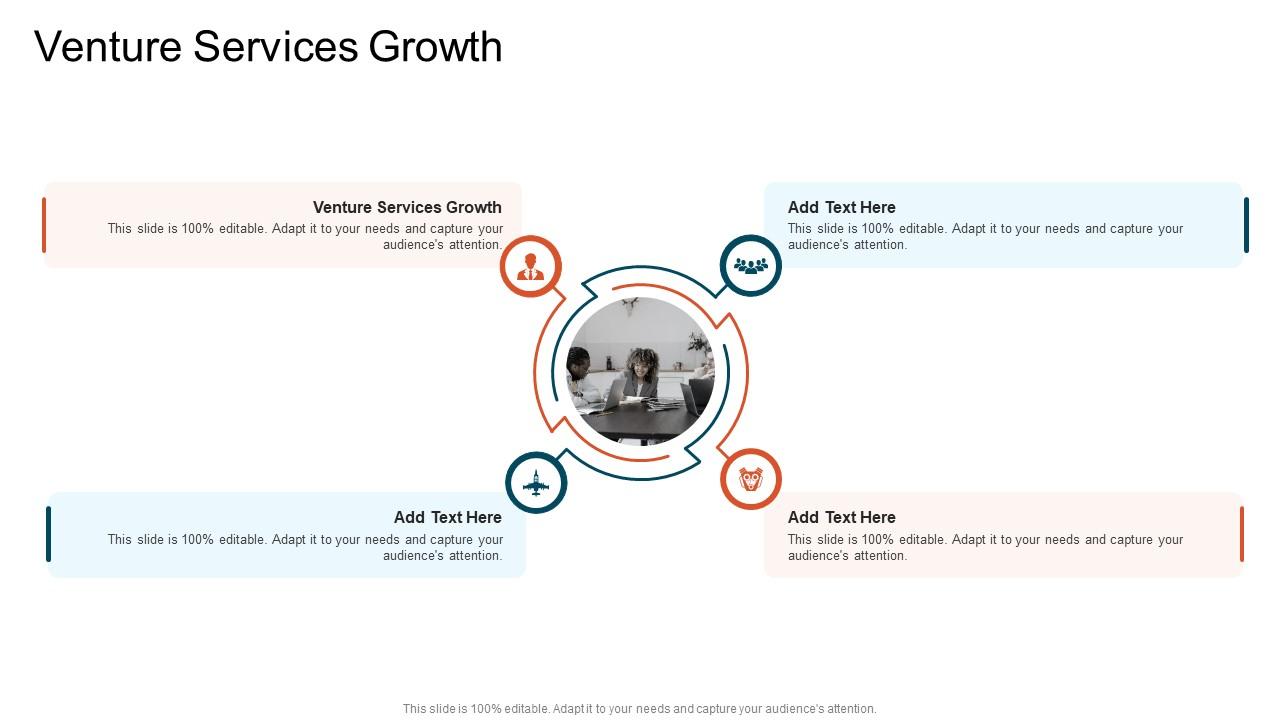 Venture Services Growth

Venture Services Growth
This slide is 100% editable. Adapt it to your needs and capture your audience's attention.

Add Text Here
This slide is 100% editable. Adapt it to your needs and capture your audience's attention.

Add Text Here
This slide is 100% editable. Adapt it to your needs and capture your audience's attention.

Add Text Here
This slide is 100% editable. Adapt it to your needs and capture your audience's attention.

This slide is 100% editable. Adapt it to your needs and capture your audience's attention.